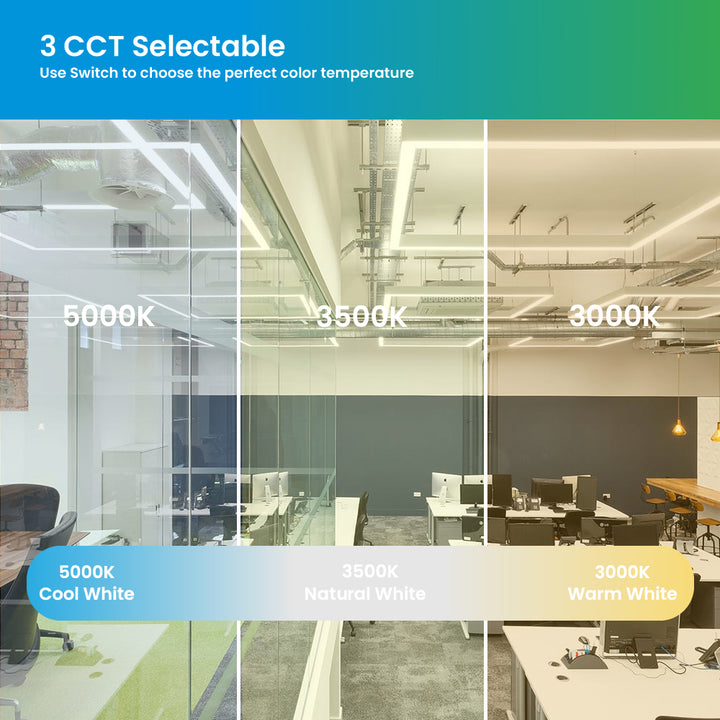 3 CCT Selectable
Use Switch to choose the perfect color temperature

5000K

3500K

3000K

5000K
Cool White

3500K
Natural White

3000K
Warm White